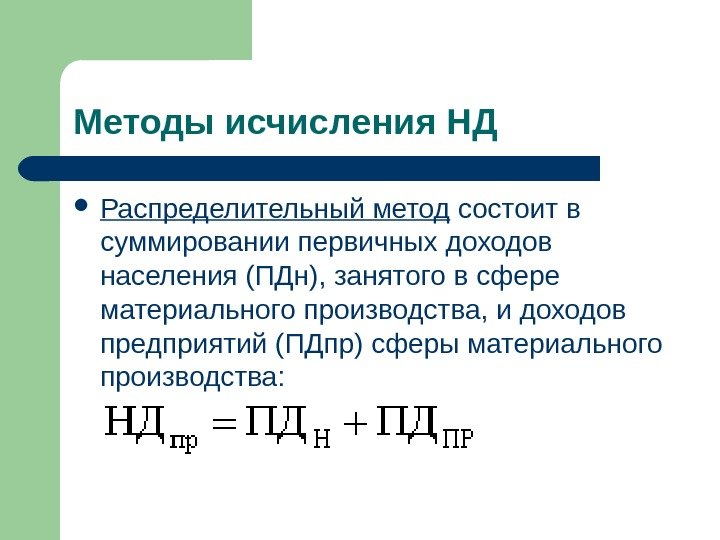 Методы исчисления НД

• Распределительный метод состоит в суммировании первичных доходов населения (ПДн), занятого в сфере материального производства, и доходов предприятий (ПДпр) сферы материального производства:

$НД_{пр} = ПД_{Н} + ПД_{ПР}$